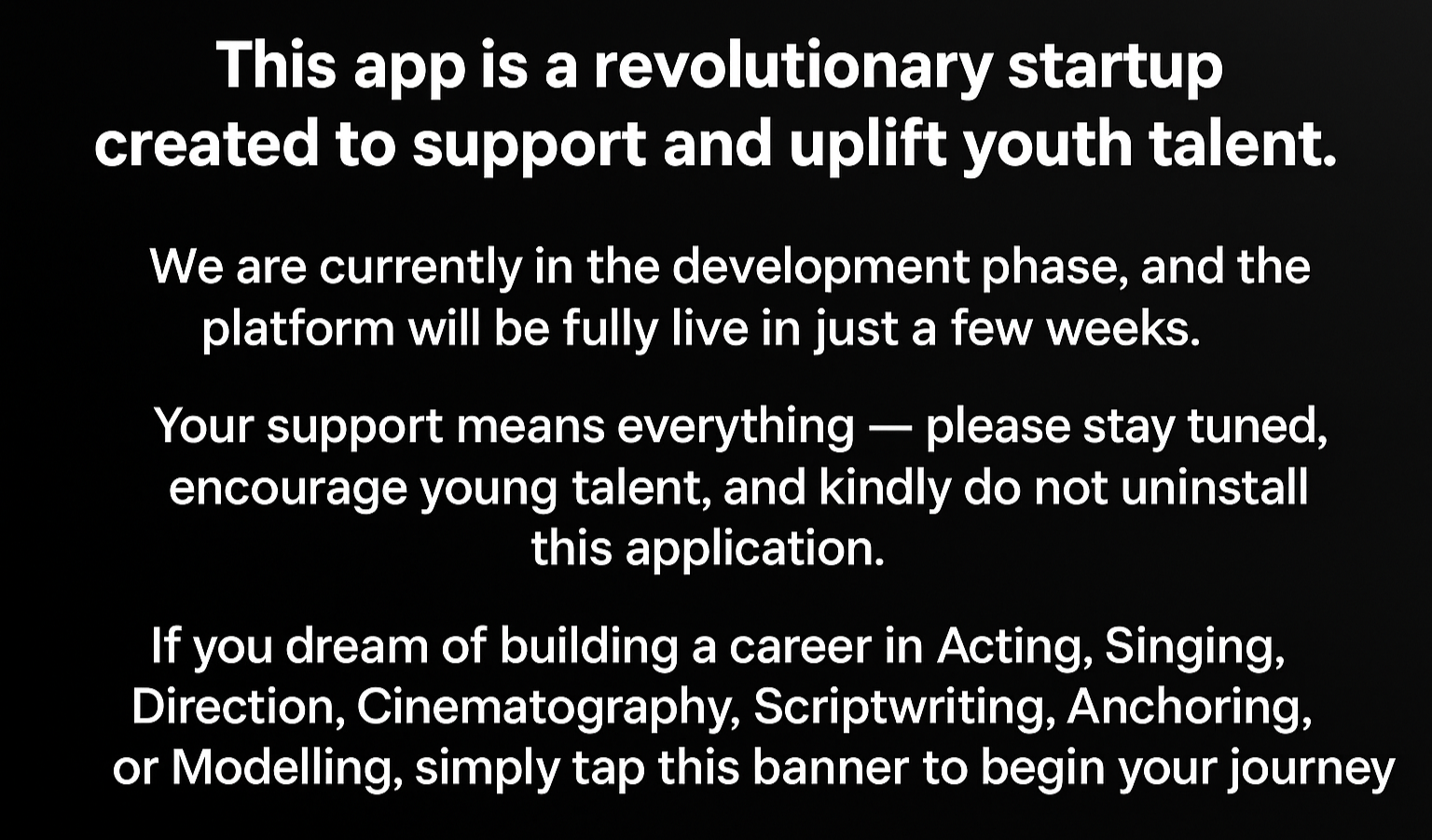 This app is a revolutionary startup created to support and uplift youth talent.

We are currently in the development phase, and the platform will be fully live in just a few weeks.

Your support means everything — please stay tuned, encourage young talent, and kindly do not uninstall this application.

If you dream of building a career in Acting, Singing, Direction, Cinematography, Scriptwriting, Anchoring, or Modelling, simply tap this banner to begin your journey